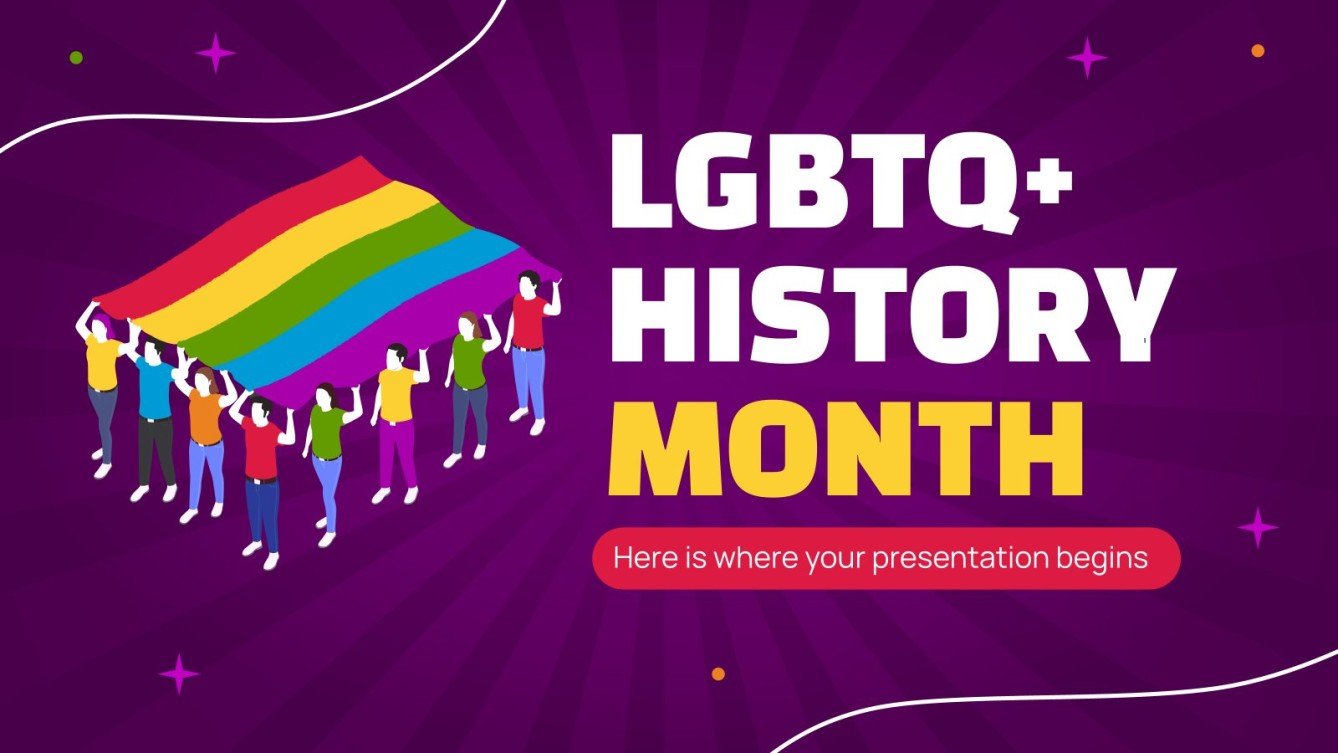 LGBTQ+ HISTORY MONTH

Here is where your presentation begins